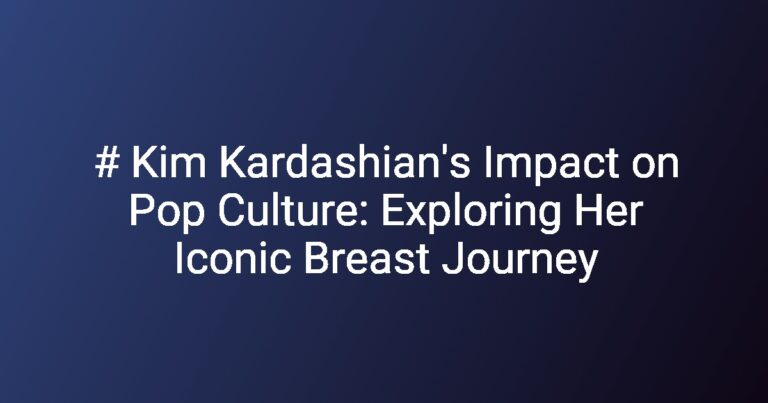 # Kim Kardashian's Impact on Pop Culture: Exploring Her Iconic Breast Journey